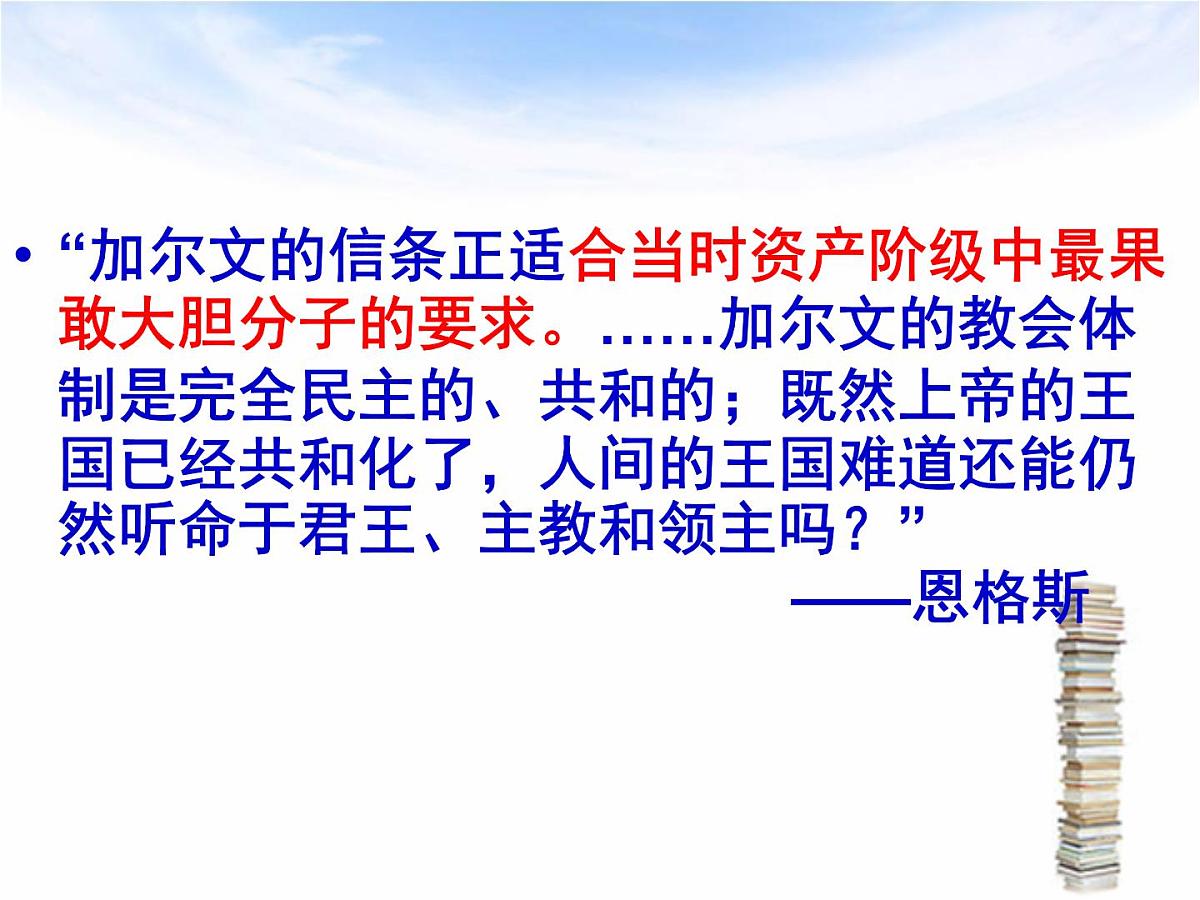 • “加尔文的信条正适合当时资产阶级中最果敢大胆分子的要求。……加尔文的教会体制是完全民主的、共和的；既然上帝的王国已经共和化了，人间的王国难道还能仍然听命于君王、主教和领主吗？”

——恩格斯